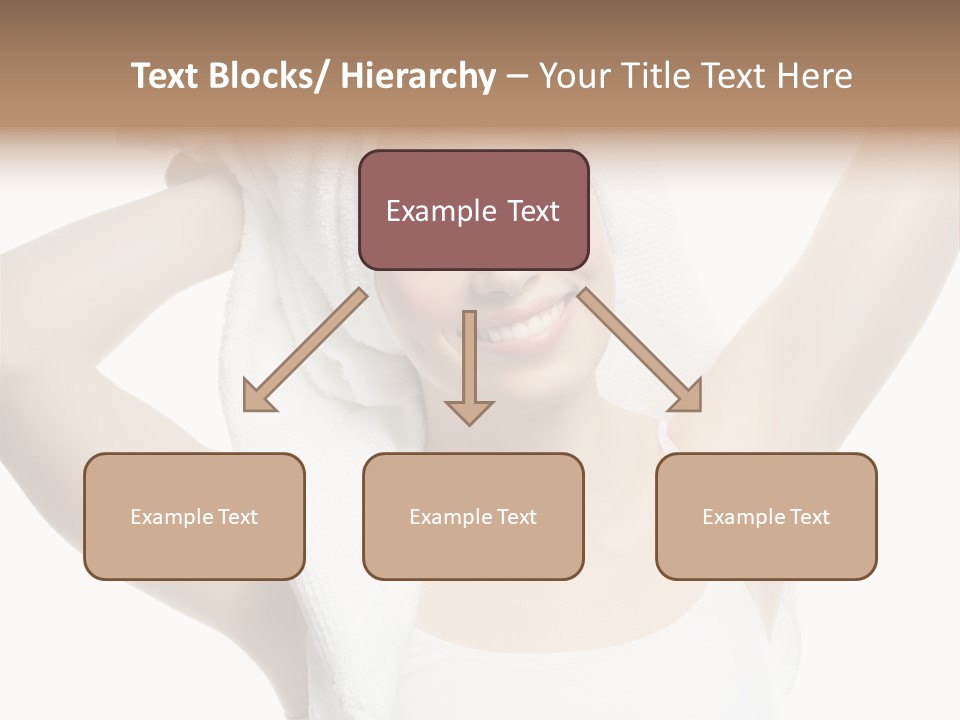 Text Blocks/ Hierarchy – Your Title Text Here

Example Text

Example Text

Example Text

Example Text